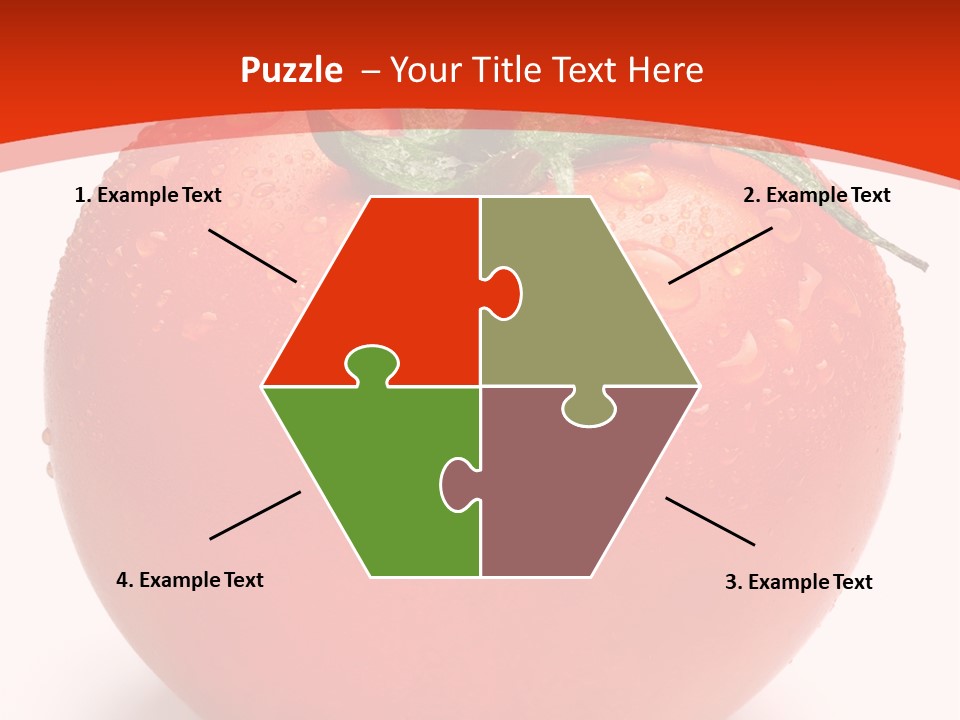 Puzzle – Your Title Text Here

1. Example Text

2. Example Text

4. Example Text

3. Example Text